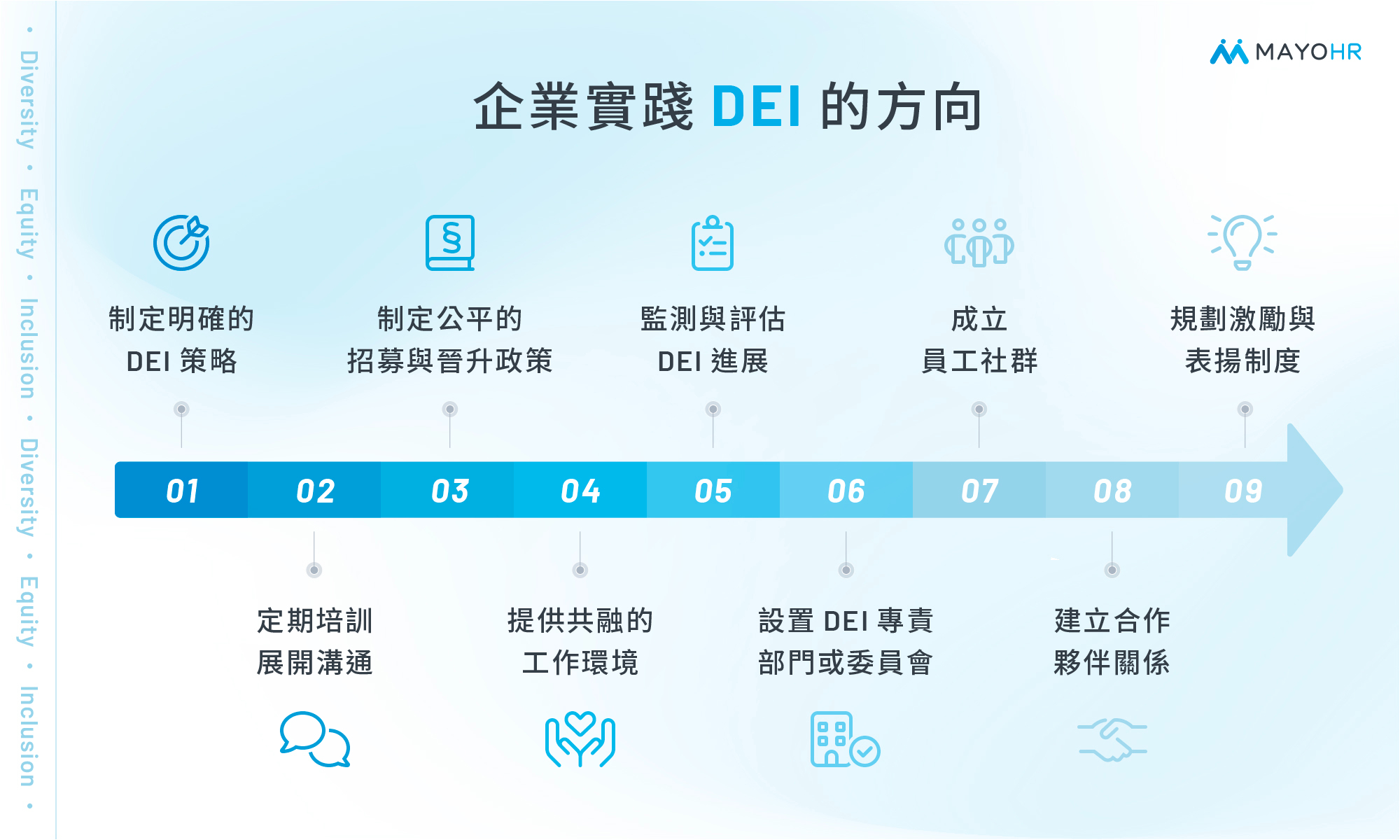 • Diversity • Equity • Inclusion • Diversity • Equity • Inclusion •

MAYOHR

企業實踐 DEI 的方向

制定明確的
DEI 策略

制定公平的
招募與晉升政策

監測與評估
DEI 進展

成立
員工社群

規劃激勵與
表揚制度

01 02 03 04 05 06 07 08 09

定期培訓
展開溝通

提供共融的
工作環境

設置 DEI 專責
部門或委員會

建立合作
夥伴關係